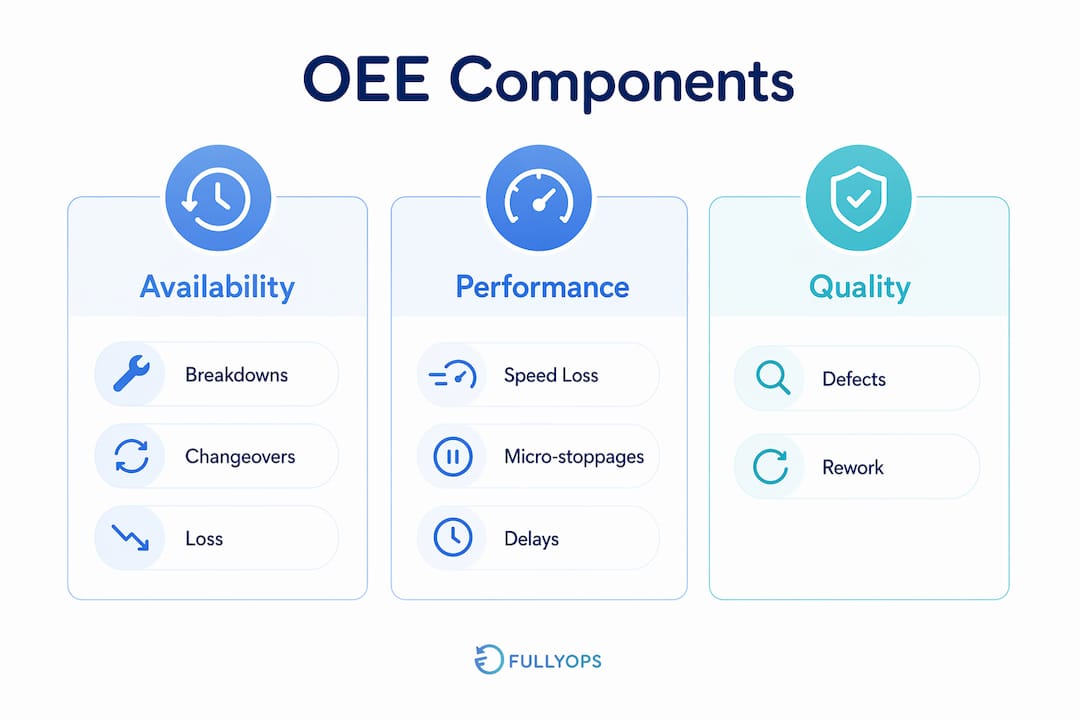 OEE Components

Availability

Breakdowns

Changeovers

Loss

Performance

Speed Loss

Micro-stoppages

Delays

Quality

Defects

Rework

FULLYOPS